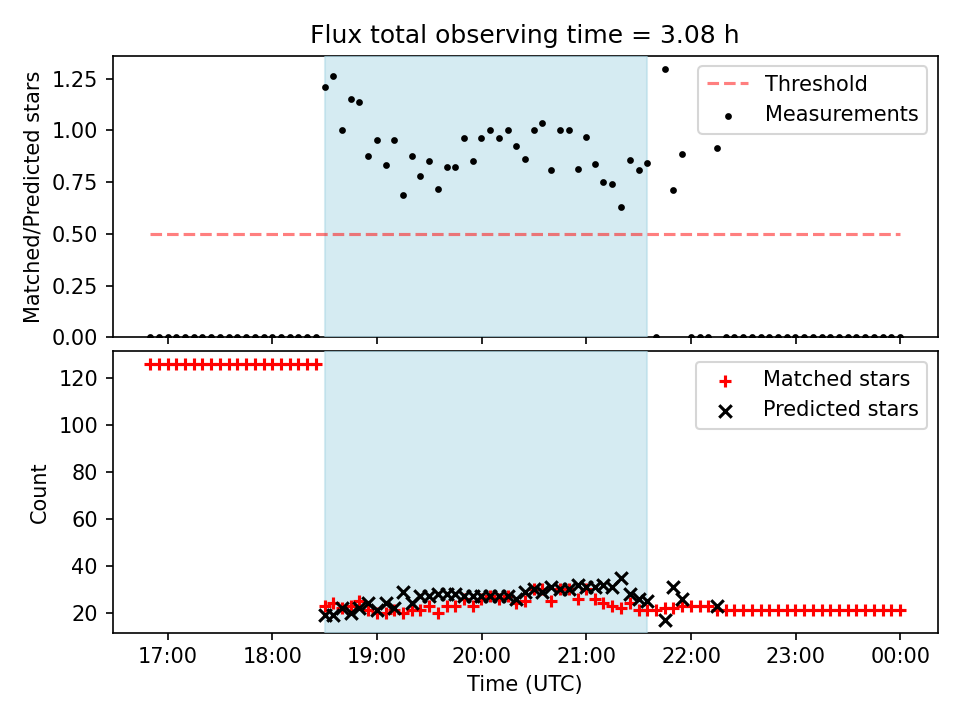 Flux total observing time = 3.08 h

Matched/Predicted stars

1.25
1.00
0.75
0.50
0.25
0.00

Threshold
Measurements

Count

120
100
80
60
40
20

Matched stars
Predicted stars

17:00
18:00
19:00
20:00
21:00
22:00
23:00
00:00

Time (UTC)